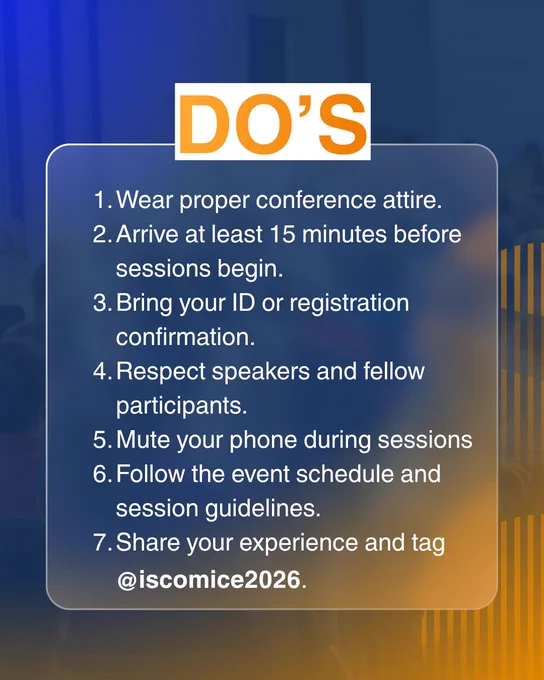 DO'S

1. Wear proper conference attire.
2. Arrive at least 15 minutes before sessions begin.
3. Bring your ID or registration confirmation.
4. Respect speakers and fellow participants.
5. Mute your phone during sessions
6. Follow the event schedule and session guidelines.
7. Share your experience and tag @iscomice2026.